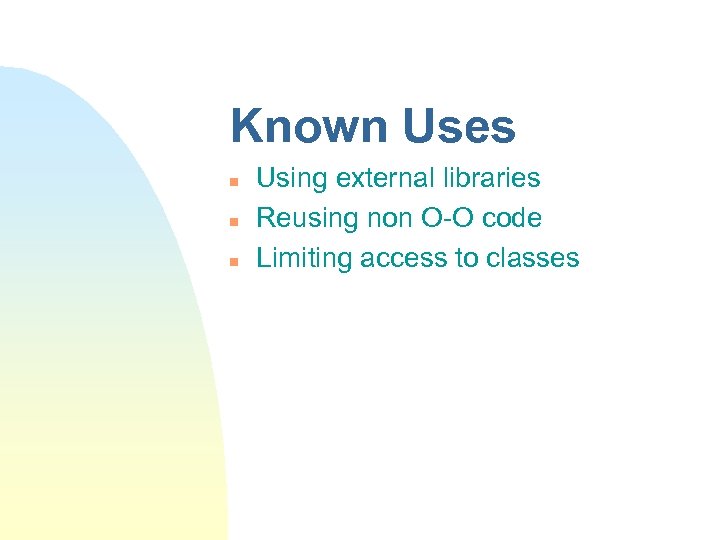 Known Uses

- Using external libraries
- Reusing non O-O code
- Limiting access to classes